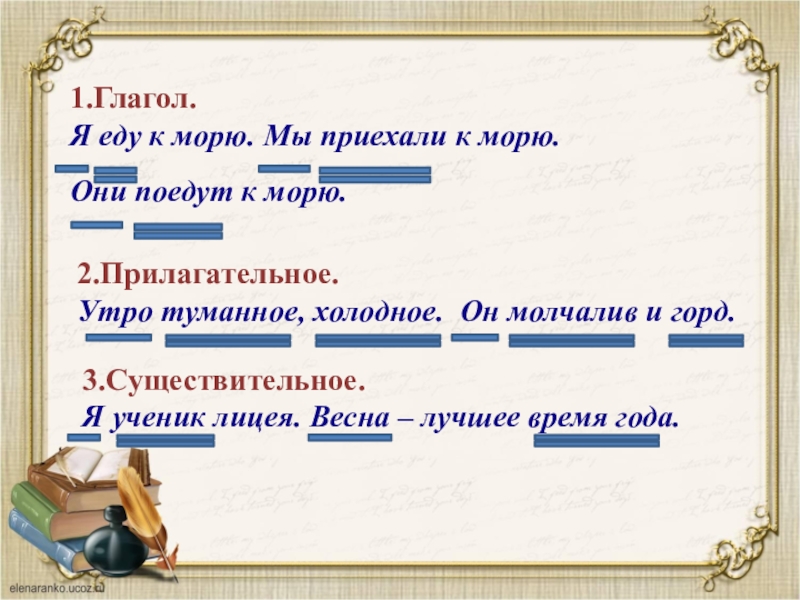 1.Глагол.
Я еду к морю. Мы приехали к морю.
Они поедут к морю.

2.Прилагательное.
Утро туманное, холодное. Он молчалив и горд.

3.Существительное.
Я ученик лицея. Весна – лучшее время года.

elenaranko.ucoz.ru